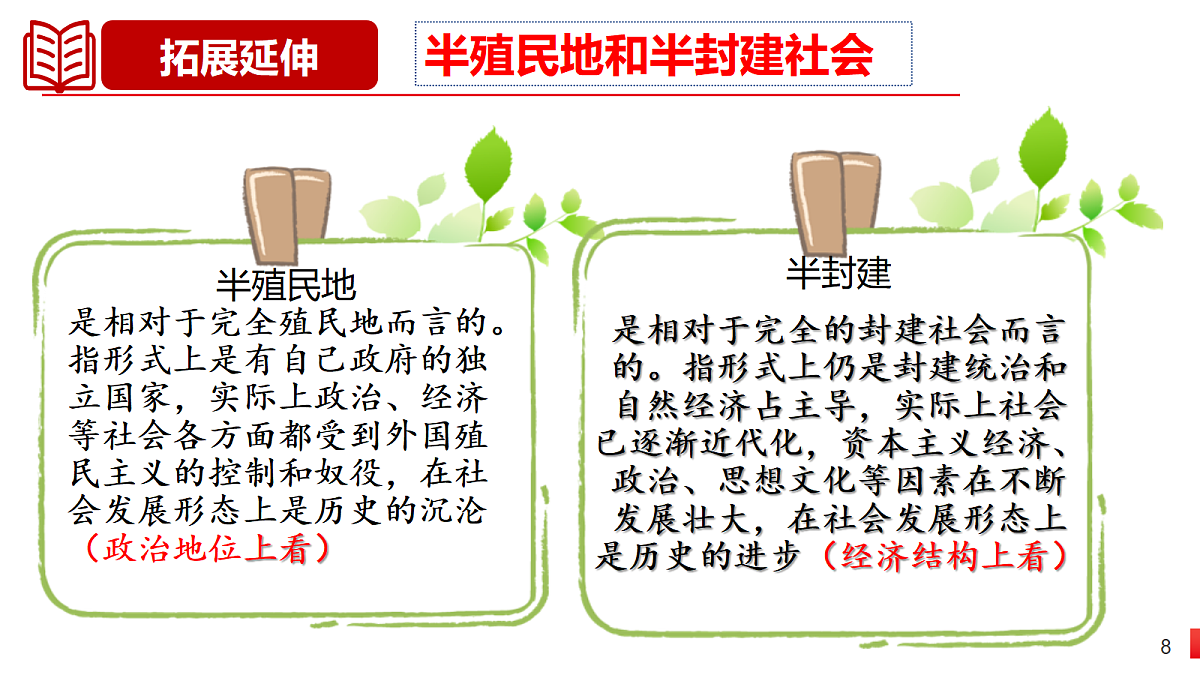 拓展延伸

半殖民地和半封建社会

半殖民地

是相对于完全殖民地而言的。指形式上是有自己政府的独立国家，实际上政治、经济等社会各方面都受到外国殖民主义的控制和奴役，在社会发展形态上是历史的沉沦（政治地位上看）

半封建

是相对于完全的封建社会而言的。指形式上仍是封建统治和自然经济占主导，实际上社会已逐渐近代化，资本主义经济、政治、思想文化等因素在不断发展壮大，在社会发展形态上是历史的进步（经济结构上看）

8